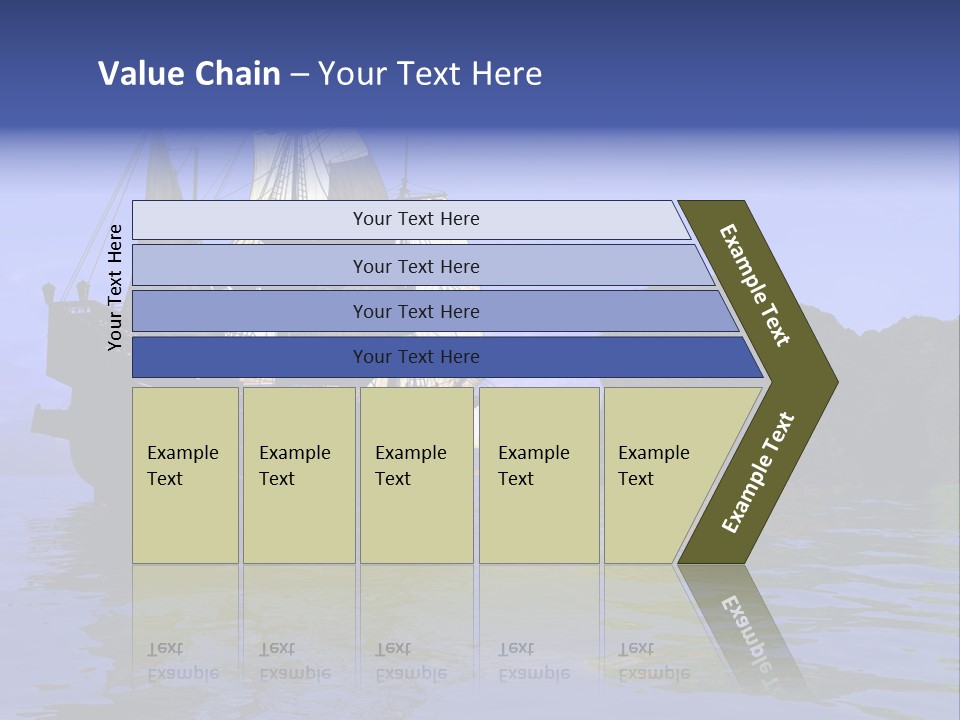 Value Chain – Your Text Here

Your Text Here

Your Text Here

Your Text Here

Your Text Here

Your Text Here

Example Text

Example Text

Example Text

Example Text

Example Text

Example Text

Example Text